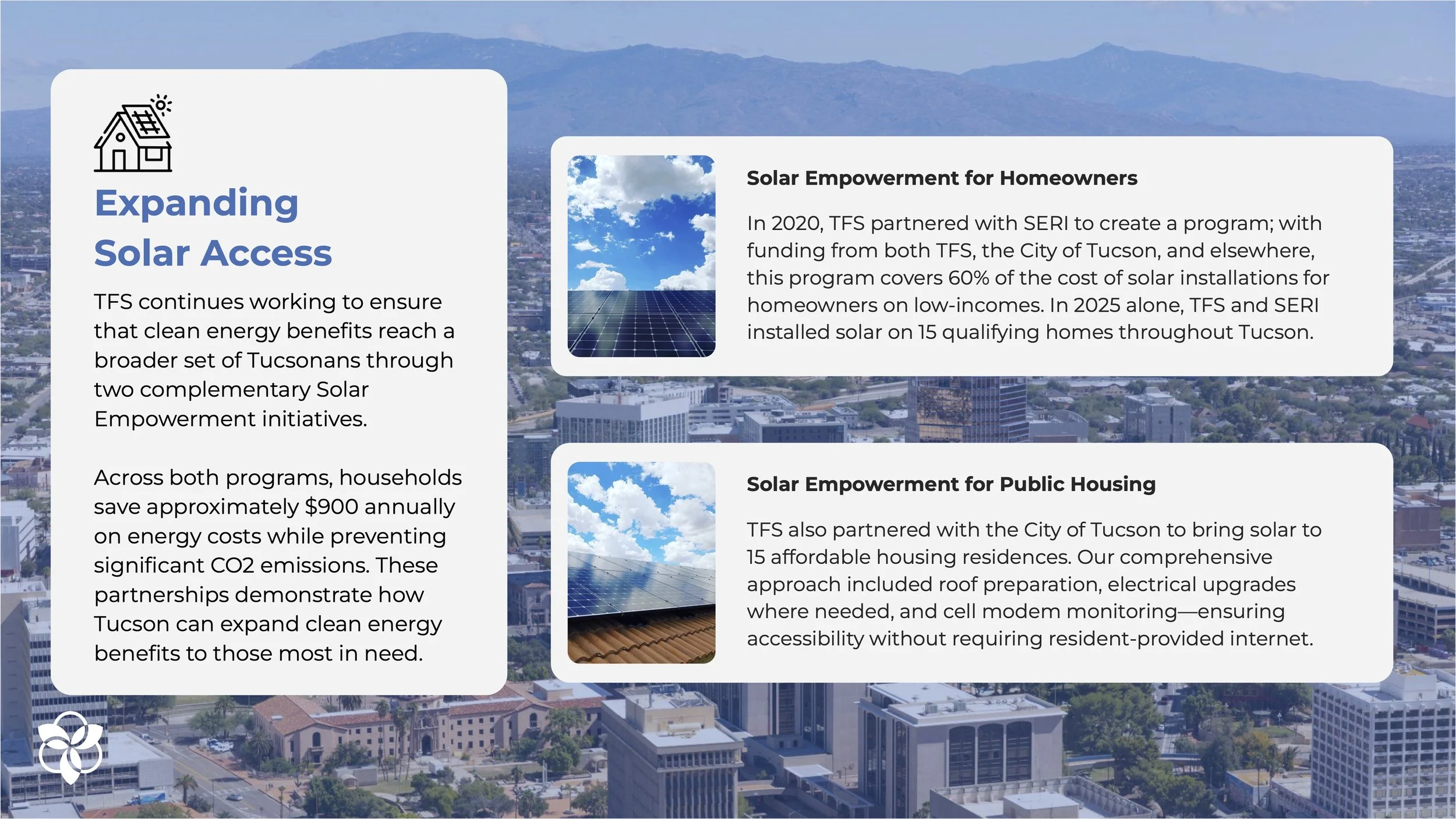 Expanding Solar Access

TFS continues working to ensure that clean energy benefits reach a broader set of Tucsonans through two complementary Solar Empowerment initiatives.

Across both programs, households save approximately $900 annually on energy costs while preventing significant CO2 emissions. These partnerships demonstrate how Tucson can expand clean energy benefits to those most in need.

Solar Empowerment for Homeowners

In 2020, TFS partnered with SERI to create a program; with funding from both TFS, the City of Tucson, and elsewhere, this program covers 60% of the cost of solar installations for homeowners on low-incomes. In 2025 alone, TFS and SERI installed solar on 15 qualifying homes throughout Tucson.

Solar Empowerment for Public Housing

TFS also partnered with the City of Tucson to bring solar to 15 affordable housing residences. Our comprehensive approach included roof preparation, electrical upgrades where needed, and cell modem monitoring—ensuring accessibility without requiring resident-provided internet.